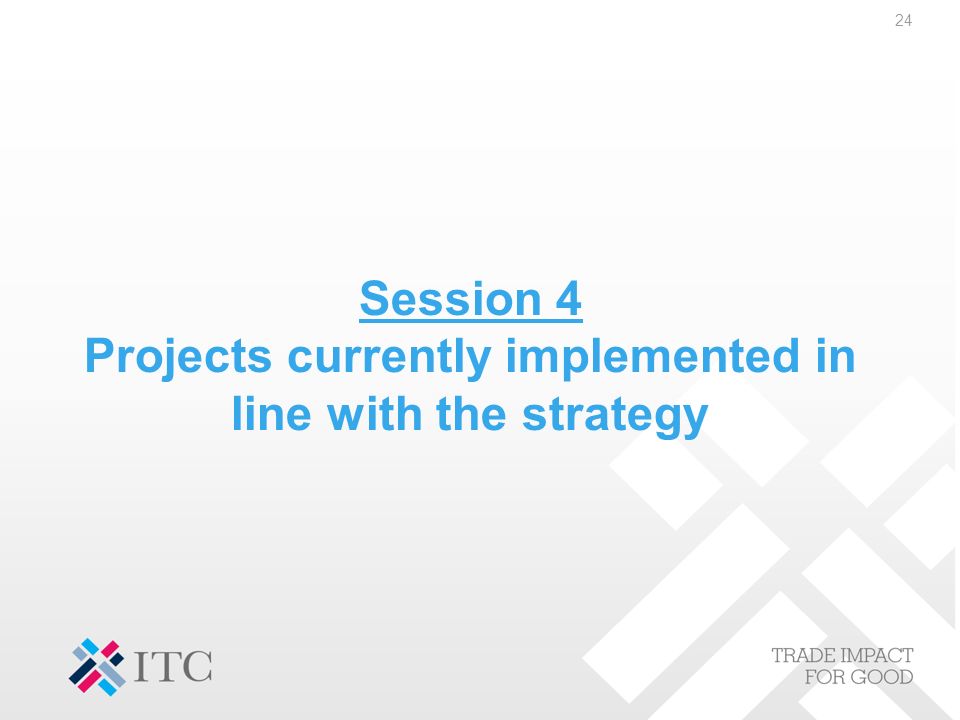 24

Session 4
Projects currently implemented in line with the strategy

ITC

TRADE IMPACT
FOR GOOD